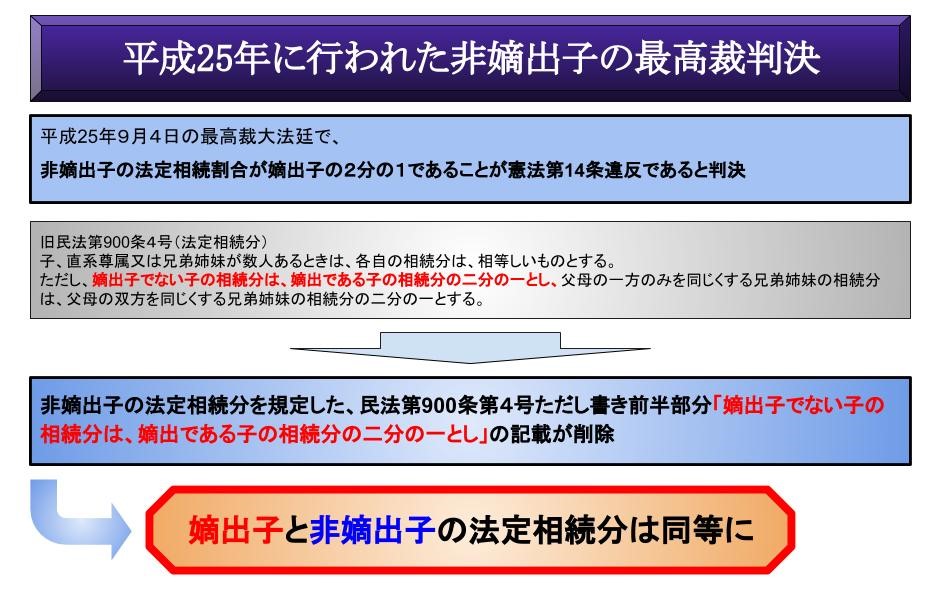 平成25年に行われた非嫡出子の最高裁判決

平成25年9月4日の最高裁大法廷で、
非嫡出子の法定相続割合が嫡出子の2分の1であることが憲法第14条違反であると判決

旧民法第900条4号（法定相続分）
子、直系尊属又は兄弟姉妹が数人あるときは、各自の相続分は、相等しいものとする。
ただし、嫡出子でない子の相続分は、嫡出である子の相続分の二分の一とし、父母の一方のみを同じくする兄弟姉妹の相続分は、父母の双方を同じくする兄弟姉妹の相続分の二分の一とする。

非嫡出子の法定相続分を規定した、民法第900条第4号ただし書き前半部分「嫡出子でない子の相続分は、嫡出である子の相続分の二分の一とし」の記載が削除

嫡出子と非嫡出子の法定相続分は同等に